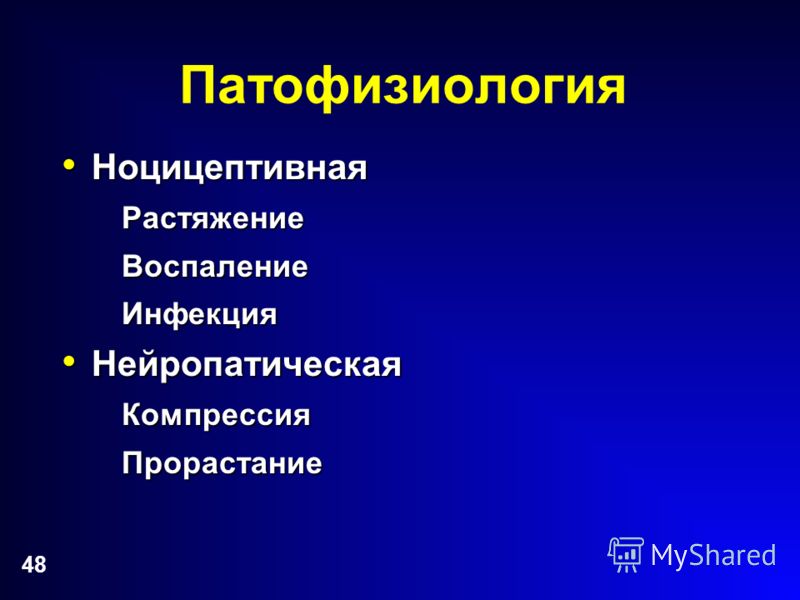 Патофизиология

• Ноцицептивная

Растяжение

Воспаление

Инфекция

• Нейропатическая

Компрессия

Прорастание

48

MyShared